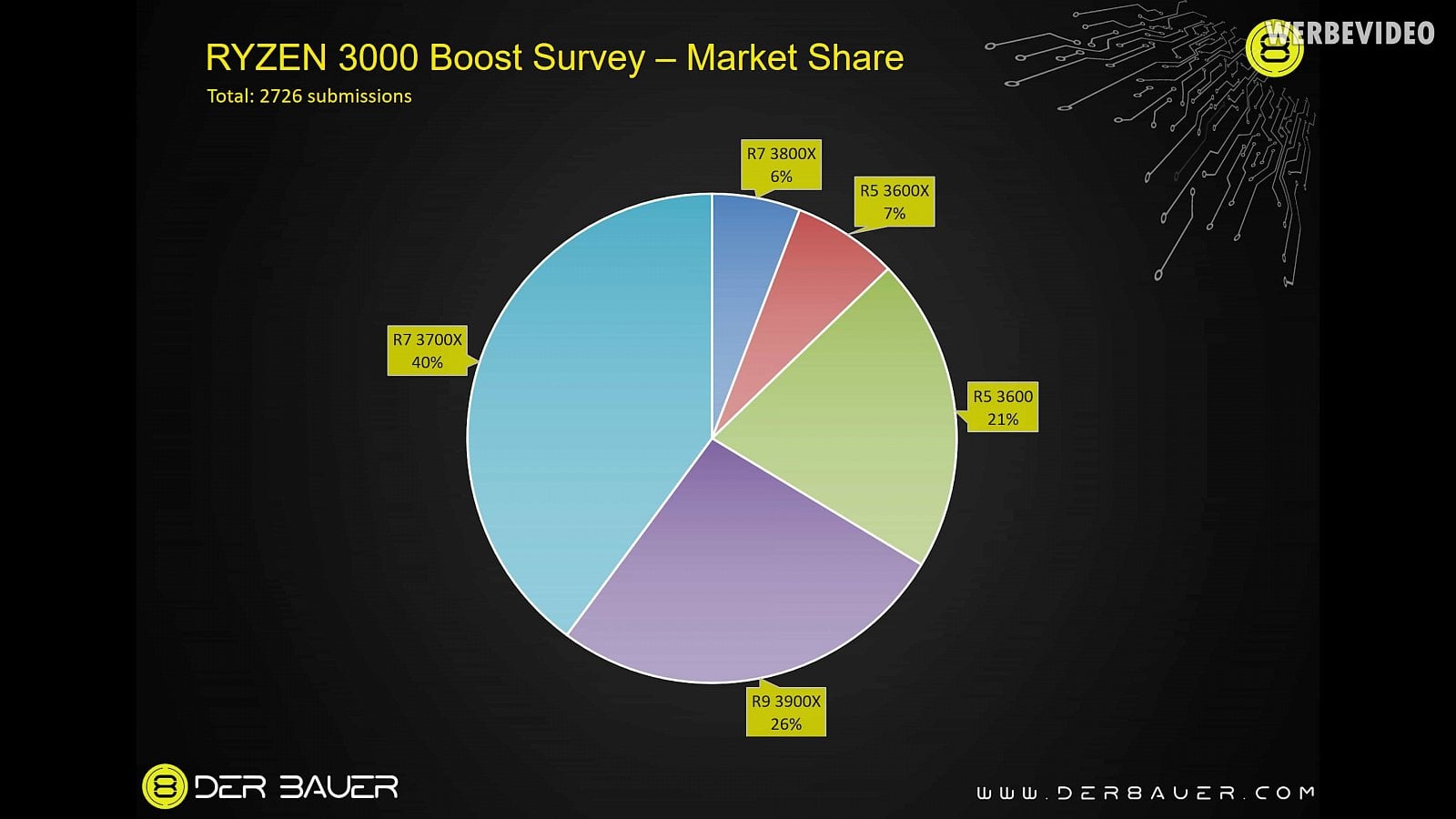 RYZEN 3000 Boost Survey – Market Share
Total: 2726 submissions

WERBEVIDEO

R7 3800X
6%

R5 3600X
7%

R5 3600
21%

R9 3900X
26%

R7 3700X
40%

DER BAUER

WWW.DER8AUER.COM